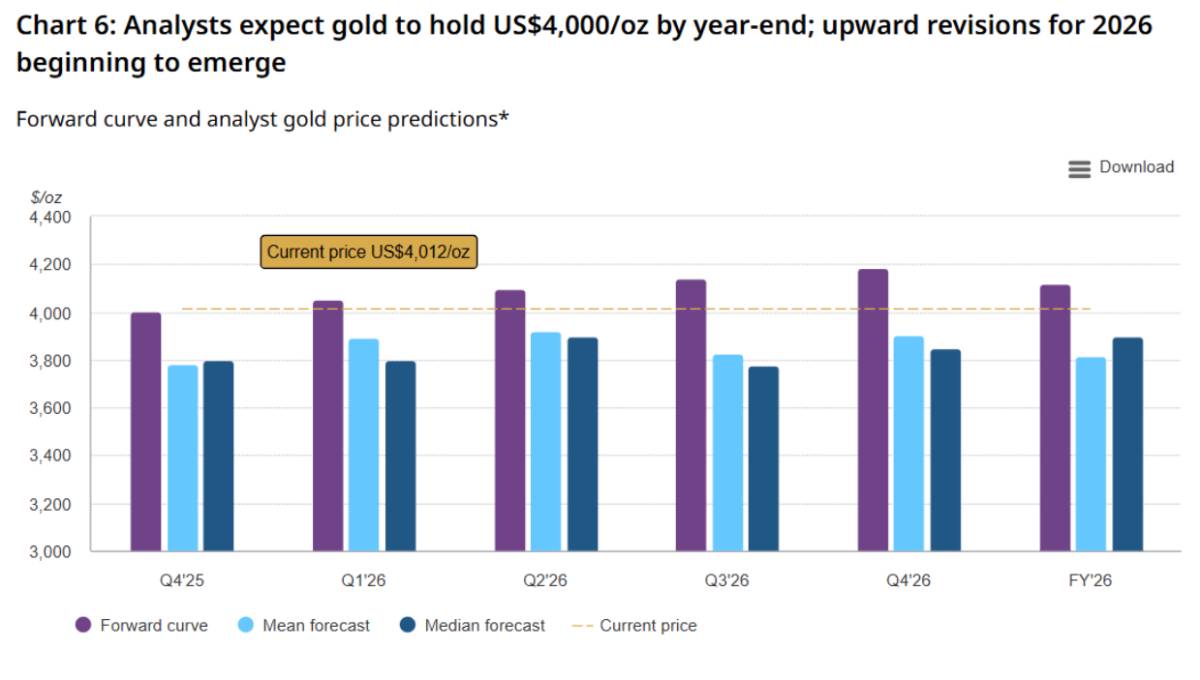 Chart 6: Analysts expect gold to hold US$4,000/oz by year-end; upward revisions for 2026 beginning to emerge

Forward curve and analyst gold price predictions*

Download

$/oz
4,400
4,200
4,000
3,800
3,600
3,400
3,200
3,000

Current price US$4,012/oz

Q4'25
Q1'26
Q2'26
Q3'26
Q4'26
FY'26

Forward curve
Mean forecast
Median forecast
Current price